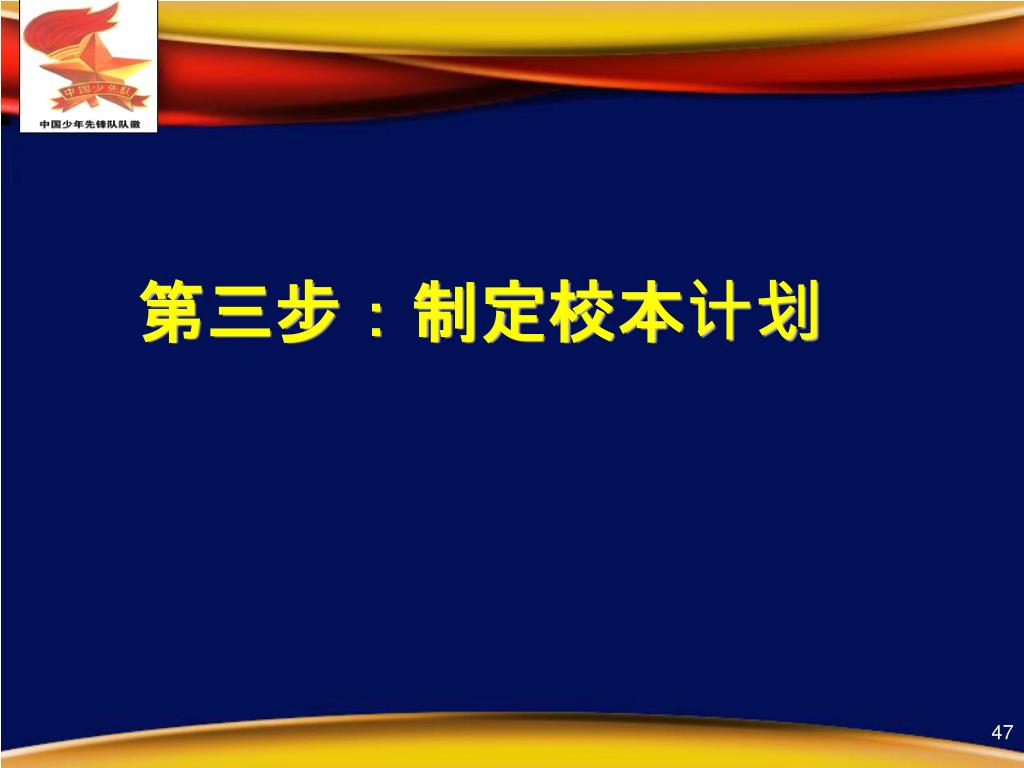 中国少先队

中国少年先锋队队徽

第三步：制定校本计划

47